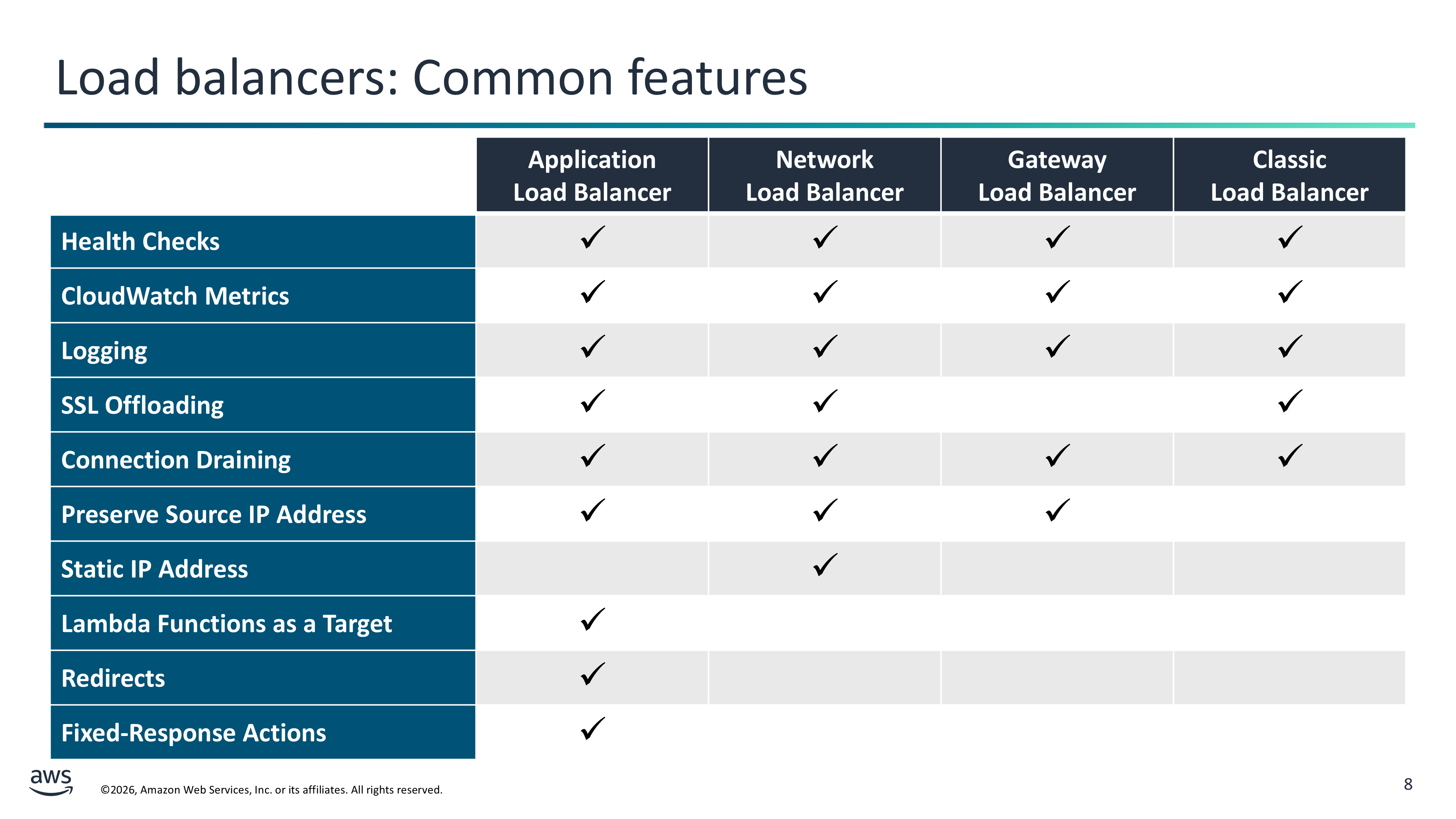 Load balancers: Common features

| | Application Load Balancer | Network Load Balancer | Gateway Load Balancer | Classic Load Balancer |
|---|---|---|---|---|
| Health Checks | ✓ | ✓ | ✓ | ✓ |
| CloudWatch Metrics | ✓ | ✓ | ✓ | ✓ |
| Logging | ✓ | ✓ | ✓ | ✓ |
| SSL Offloading | ✓ | ✓ | | ✓ |
| Connection Draining | ✓ | ✓ | ✓ | ✓ |
| Preserve Source IP Address | ✓ | ✓ | ✓ | |
| Static IP Address | | ✓ | | |
| Lambda Functions as a Target | ✓ | | | |
| Redirects | ✓ | | | |
| Fixed-Response Actions | ✓ | | | |

aws

©2026, Amazon Web Services, Inc. or its affiliates. All rights reserved.

8